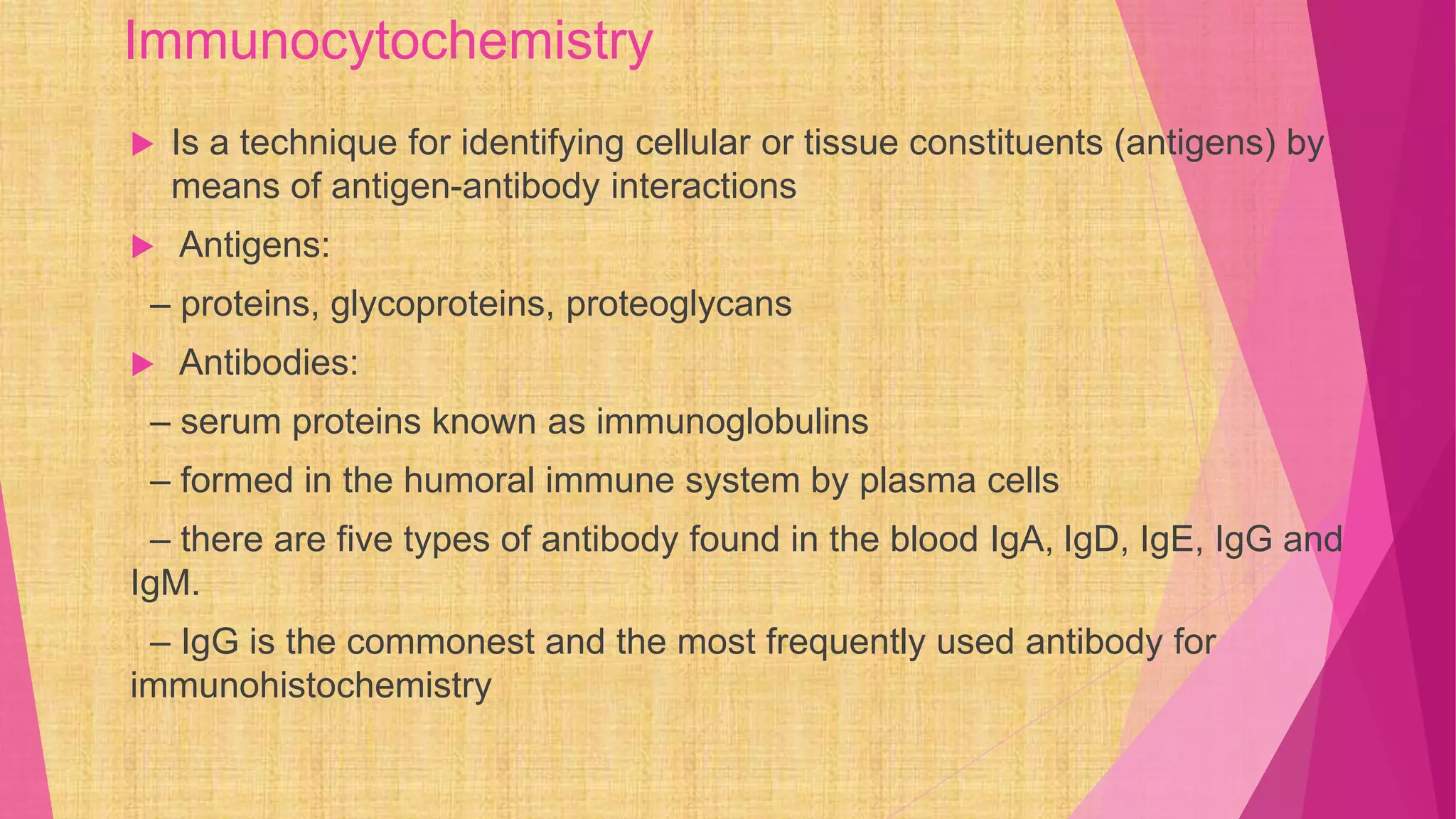 Immunocytochemistry

Is a technique for identifying cellular or tissue constituents (antigens) by means of antigen-antibody interactions

Antigens:

– proteins, glycoproteins, proteoglycans

Antibodies:

– serum proteins known as immunoglobulins

– formed in the humoral immune system by plasma cells

– there are five types of antibody found in the blood IgA, IgD, IgE, IgG and IgM.

– IgG is the commonest and the most frequently used antibody for immunohistochemistry